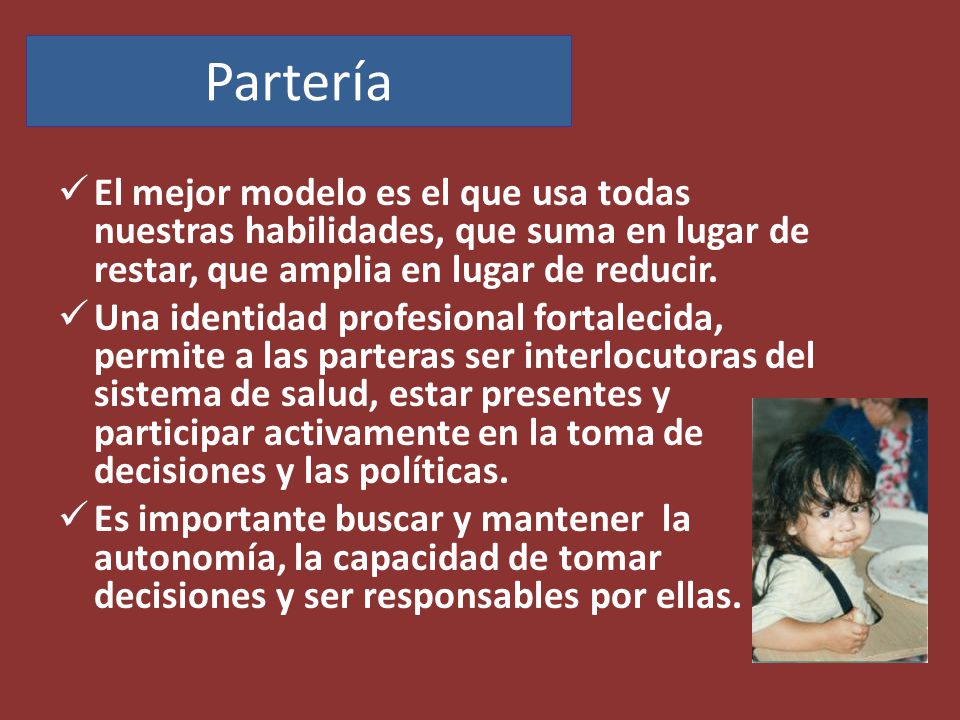 Partería

✓ El mejor modelo es el que usa todas nuestras habilidades, que suma en lugar de restar, que amplia en lugar de reducir.

✓ Una identidad profesional fortalecida, permite a las parteras ser interlocutoras del sistema de salud, estar presentes y participar activamente en la toma de decisiones y las políticas.

✓ Es importante buscar y mantener la autonomía, la capacidad de tomar decisiones y ser responsables por ellas.